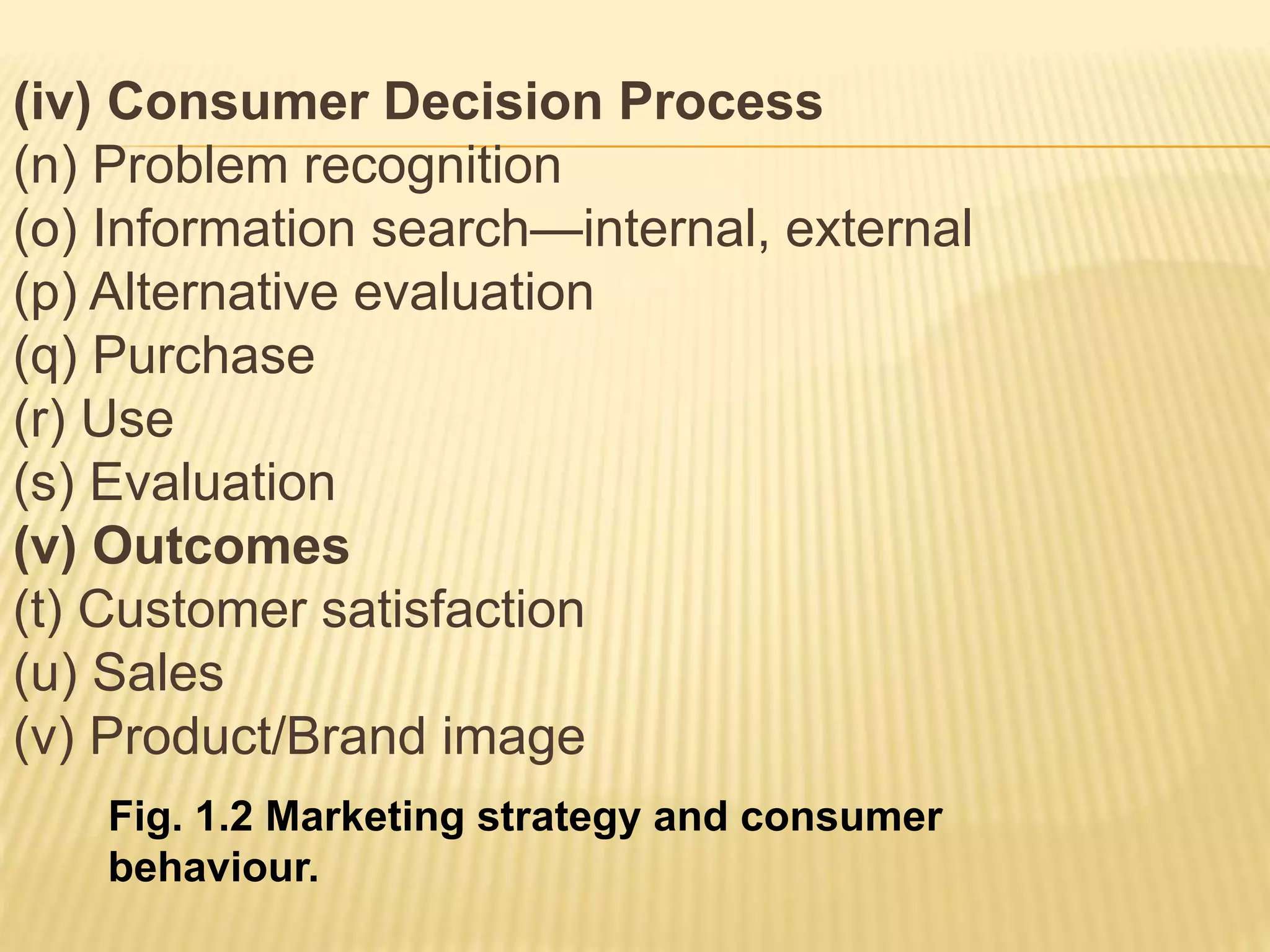 (iv) Consumer Decision Process
(n) Problem recognition
(o) Information search—internal, external
(p) Alternative evaluation
(q) Purchase
(r) Use
(s) Evaluation
(v) Outcomes
(t) Customer satisfaction
(u) Sales
(v) Product/Brand image

Fig. 1.2 Marketing strategy and consumer behaviour.